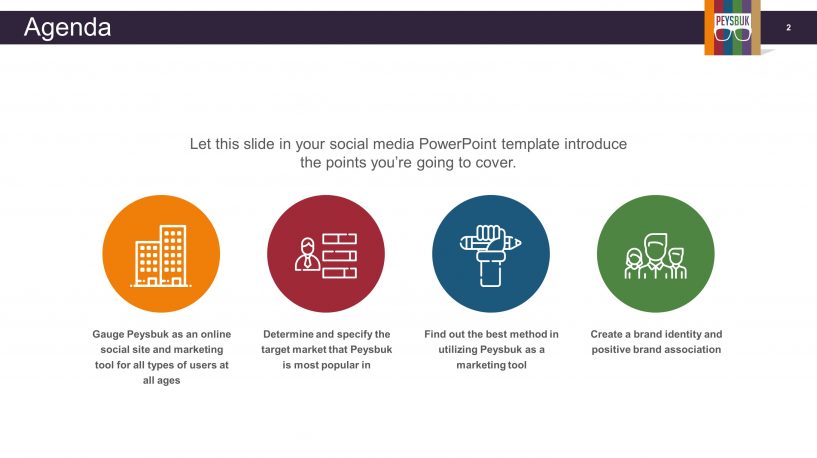 Agenda

PEYSBUK

2

Let this slide in your social media PowerPoint template introduce the points you're going to cover.

Gauge Peysbuk as an online social site and marketing tool for all types of users at all ages

Determine and specify the target market that Peysbuk is most popular in

Find out the best method in utilizing Peysbuk as a marketing tool

Create a brand identity and positive brand association